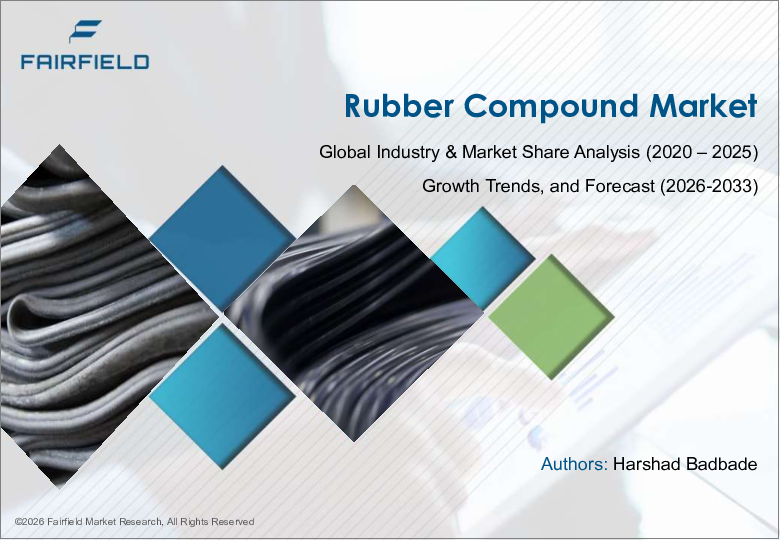 FAIRFIELD

Rubber Compound Market

Global Industry & Market Share Analysis (2020 – 2025)

Growth Trends, and Forecast (2026-2033)

Authors: Harshad Badbade

©2026 Fairfield Market Research, All Rights Reserved